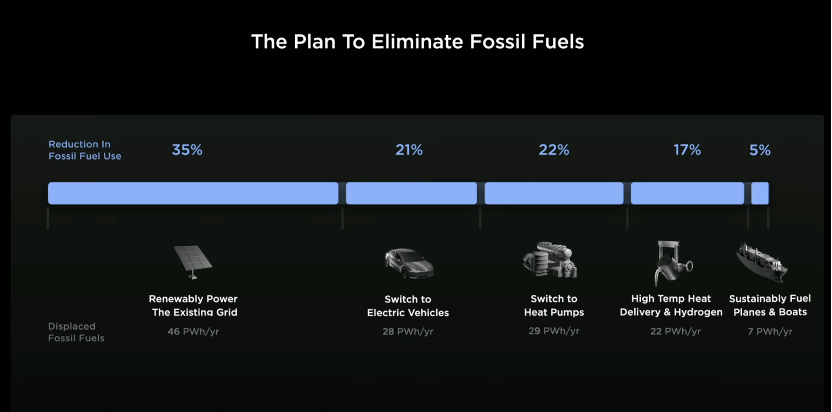 The Plan To Eliminate Fossil Fuels

Reduction In Fossil Fuel Use

35%

21%

22%

17%

5%

Renewably Power The Existing Grid

Switch to Electric Vehicles

Switch to Heat Pumps

High Temp Heat Delivery & Hydrogen

Sustainably Fuel Planes & Boats

Displaced Fossil Fuels

46 PWh/yr

28 PWh/yr

29 PWh/yr

22 PWh/yr

7 PWh/yr